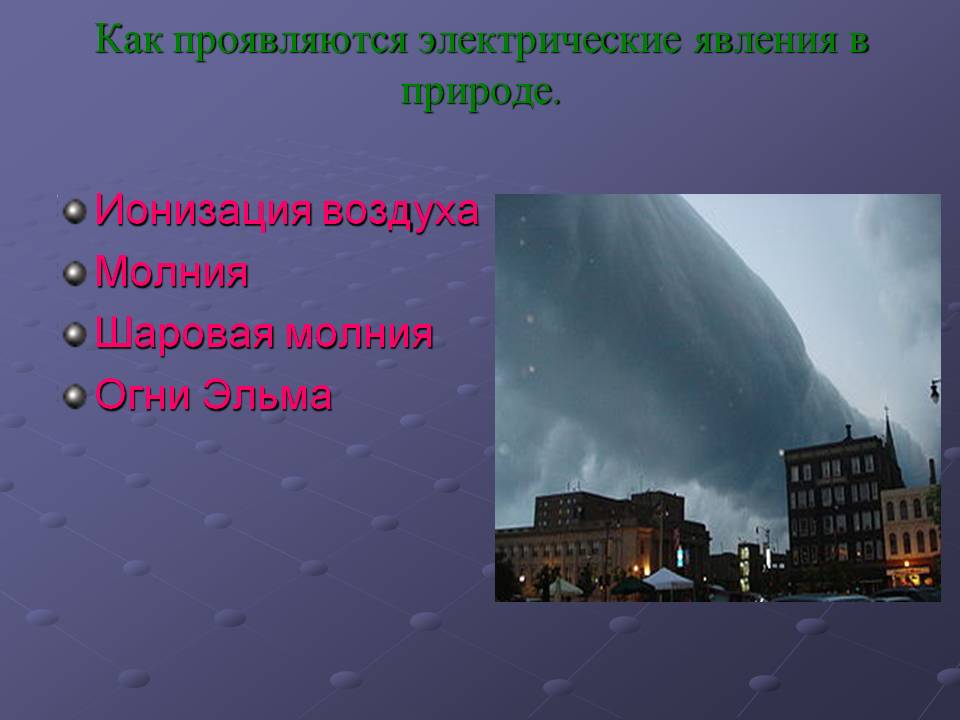 Как проявляются электрические явления в природе.

Ионизация воздуха
Молния
Шаровая молния
Огни Эльма